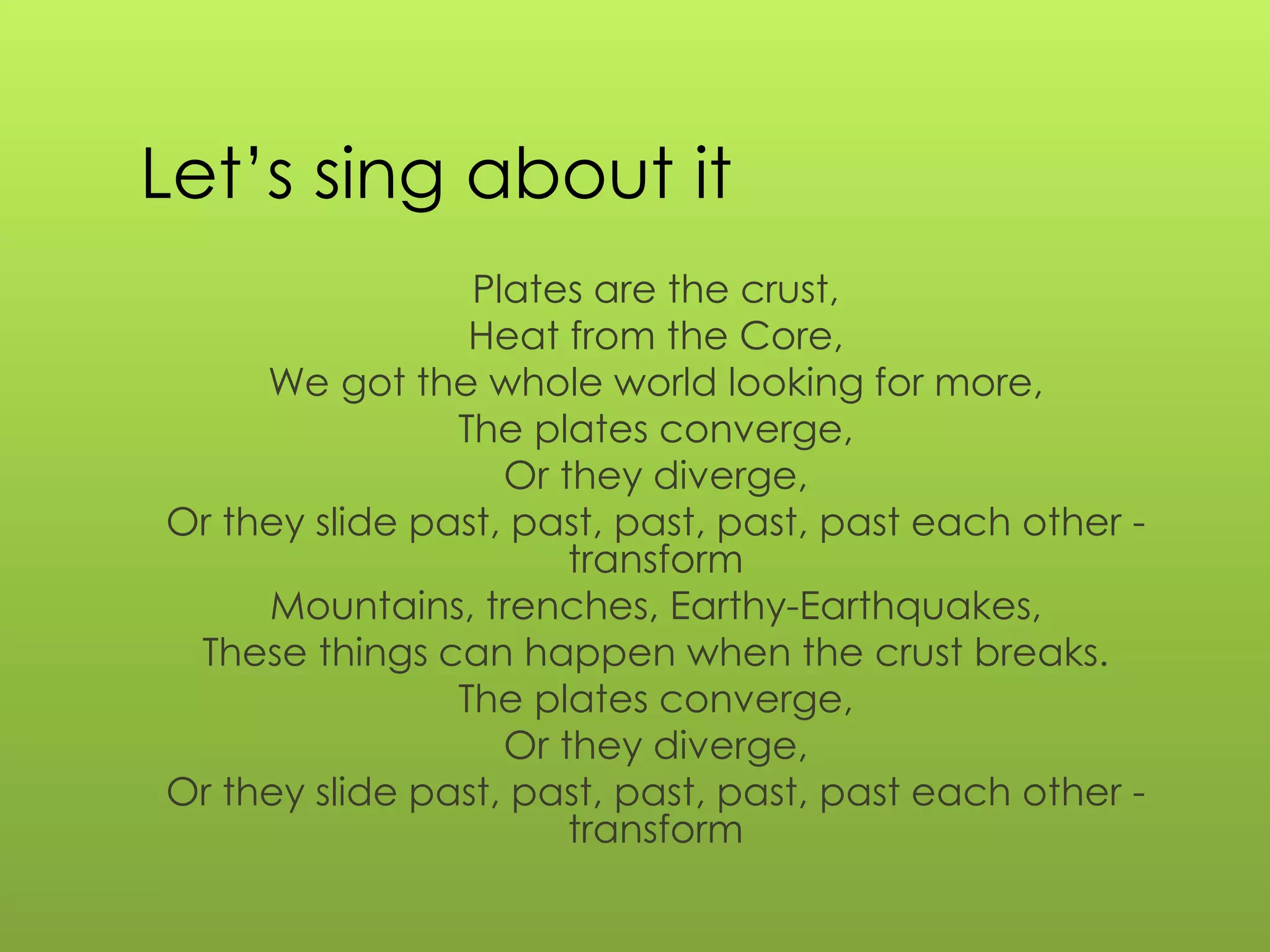 Let’s sing about it

Plates are the crust,
Heat from the Core,
We got the whole world looking for more,
The plates converge,
Or they diverge,
Or they slide past, past, past, past, past each other - transform
Mountains, trenches, Earthy-Earthquakes,
These things can happen when the crust breaks.
The plates converge,
Or they diverge,
Or they slide past, past, past, past, past each other - transform